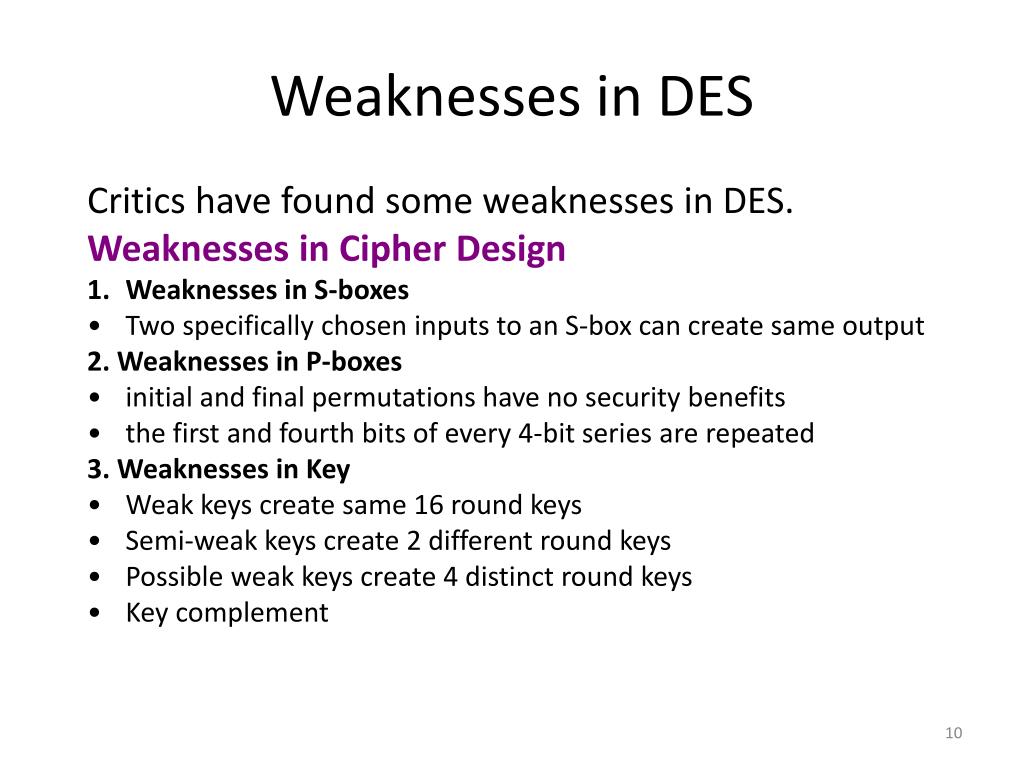 Weaknesses in DES

Critics have found some weaknesses in DES.
Weaknesses in Cipher Design
1. Weaknesses in S-boxes
• Two specifically chosen inputs to an S-box can create same output
2. Weaknesses in P-boxes
• initial and final permutations have no security benefits
• the first and fourth bits of every 4-bit series are repeated
3. Weaknesses in Key
• Weak keys create same 16 round keys
• Semi-weak keys create 2 different round keys
• Possible weak keys create 4 distinct round keys
• Key complement

10